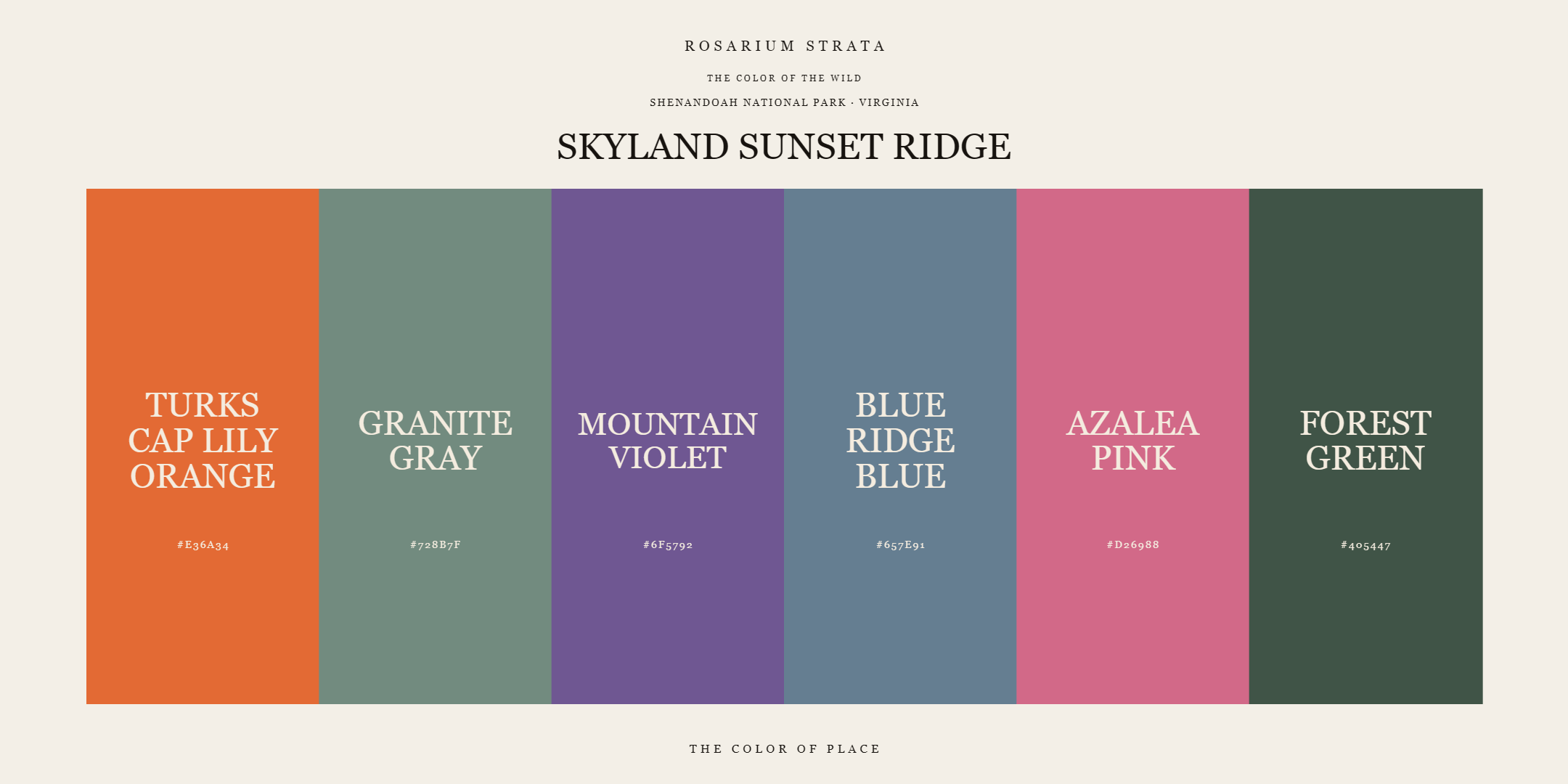 ROSARIUM STRATA

THE COLOR OF THE WILD

SHENANDOAH NATIONAL PARK · VIRGINIA

SKYLAND SUNSET RIDGE

TURKS CAP LILY ORANGE

#E36A34

GRANITE GRAY

#728B7F

MOUNTAIN VIOLET

#6F5792

BLUE RIDGE BLUE

#657E91

AZALEA PINK

#D26988

FOREST GREEN

#405447

THE COLOR OF PLACE